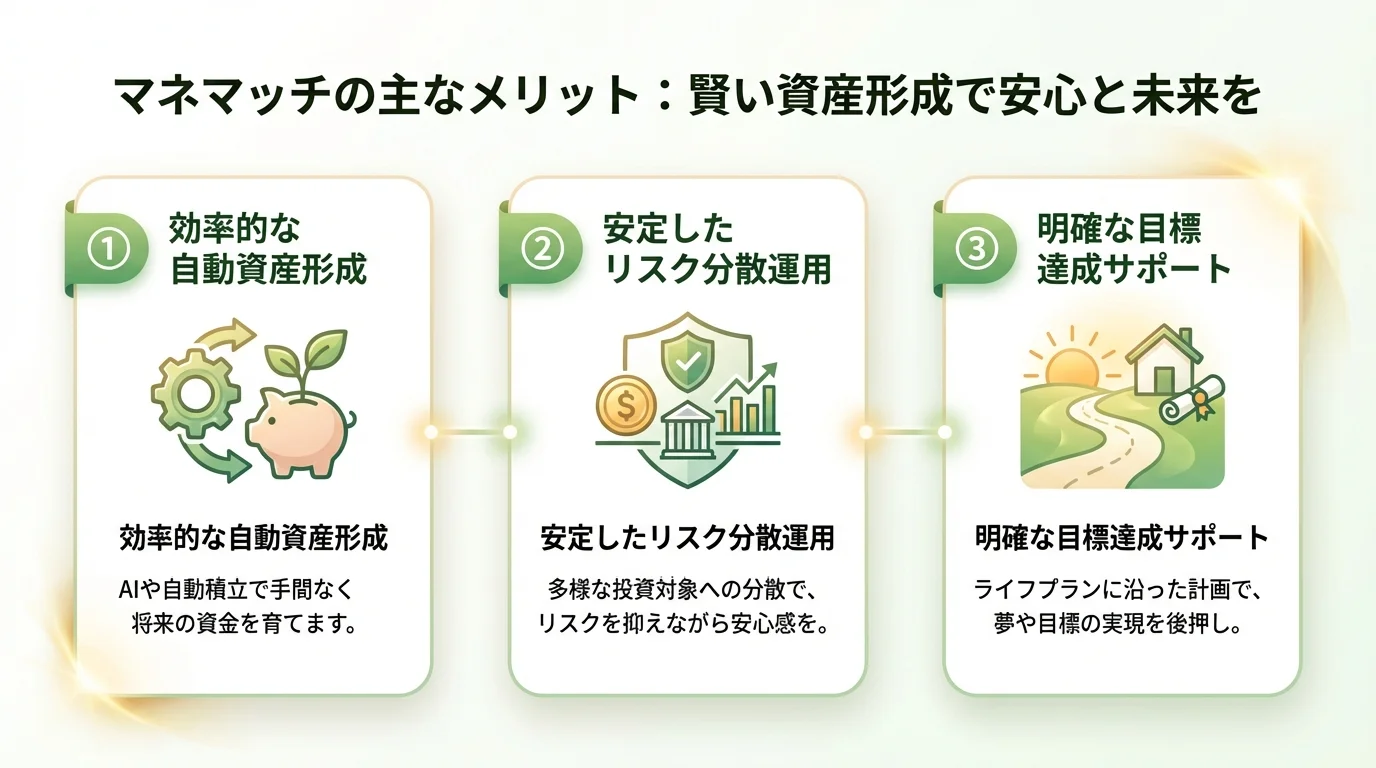 マネマッチの主なメリット：賢い資産形成で安心と未来を

① 効率的な自動資産形成

$

効率的な自動資産形成

AIや自動積立で手間なく将来の資金を育てます。

② 安定したリスク分散運用

安定したリスク分散運用

多様な投資対象への分散で、リスクを抑えながら安心感を。

③ 明確な目標達成サポート

明確な目標達成サポート

ライフプランに沿った計画で、夢や目標の実現を後押し。